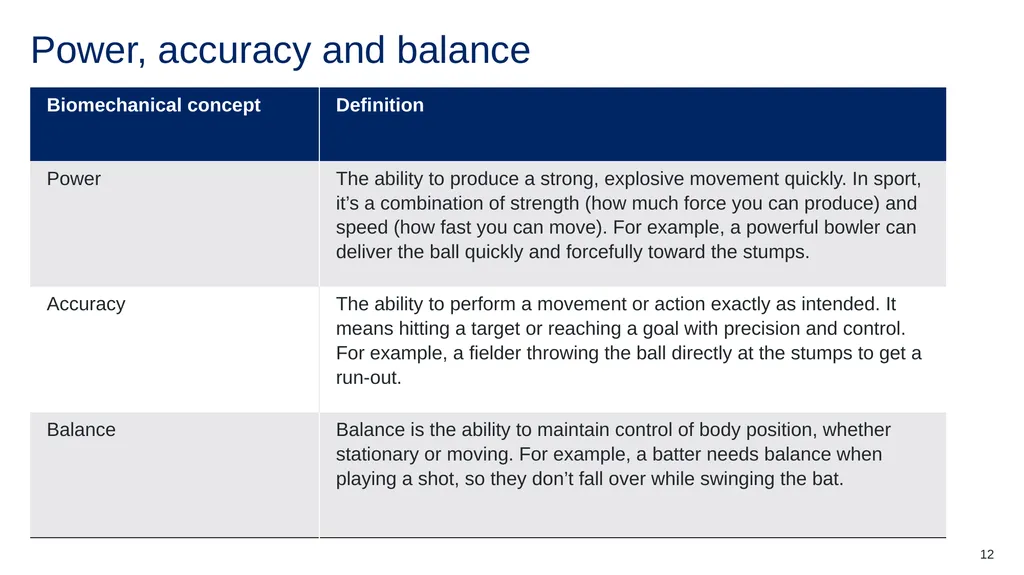 Power, accuracy and balance

| Biomechanical concept | Definition |
|---|---|
| Power | The ability to produce a strong, explosive movement quickly. In sport, it’s a combination of strength (how much force you can produce) and speed (how fast you can move). For example, a powerful bowler can deliver the ball quickly and forcefully toward the stumps. |
| Accuracy | The ability to perform a movement or action exactly as intended. It means hitting a target or reaching a goal with precision and control. For example, a fielder throwing the ball directly at the stumps to get a run-out. |
| Balance | Balance is the ability to maintain control of body position, whether stationary or moving. For example, a batter needs balance when playing a shot, so they don’t fall over while swinging the bat. |

12